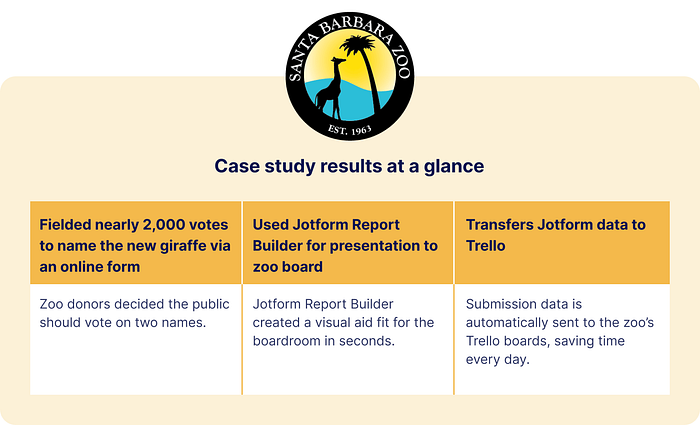 SANTA BARBARA ZOO
EST. 1963

Case study results at a glance

| Fielded nearly 2,000 votes to name the new giraffe via an online form | Used Jotform Report Builder for presentation to zoo board | Transfers Jotform data to Trello |
|---|---|---|
| Zoo donors decided the public should vote on two names. | Jotform Report Builder created a visual aid fit for the boardroom in seconds. | Submission data is automatically sent to the zoo's Trello boards, saving time every day. |